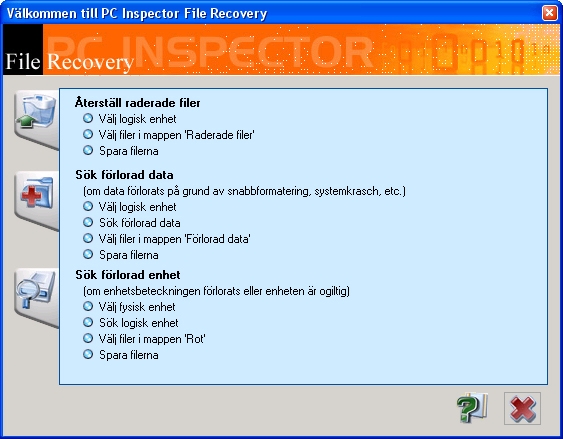 Välkommen till PC Inspector File Recovery

PC INSPECTOR
File Recovery

Återställ raderade filer
Välj logisk enhet
Välj filer i mappen 'Raderade filer'
Spara filerna

Sök förlorad data
(om data förlorats på grund av snabbformatering, systemkrasch, etc.)
Välj logisk enhet
Sök förlorad data
Välj filer i mappen 'Förlorad data'
Spara filerna

Sök förlorad enhet
(om enhetsbeteckningen förlorats eller enheten är ogiltig)
Välj fysisk enhet
Sök logisk enhet
Välj filer i mappen 'Rot'
Spara filerna